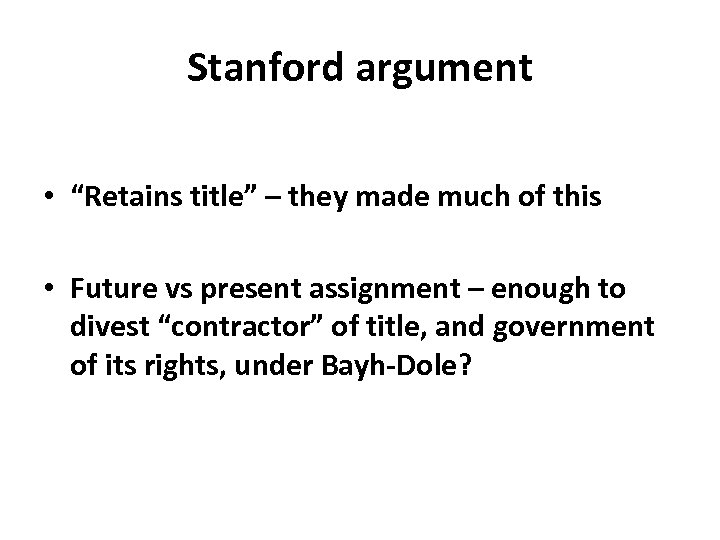 Stanford argument

• “Retains title” – they made much of this

• Future vs present assignment – enough to divest “contractor” of title, and government of its rights, under Bayh-Dole?